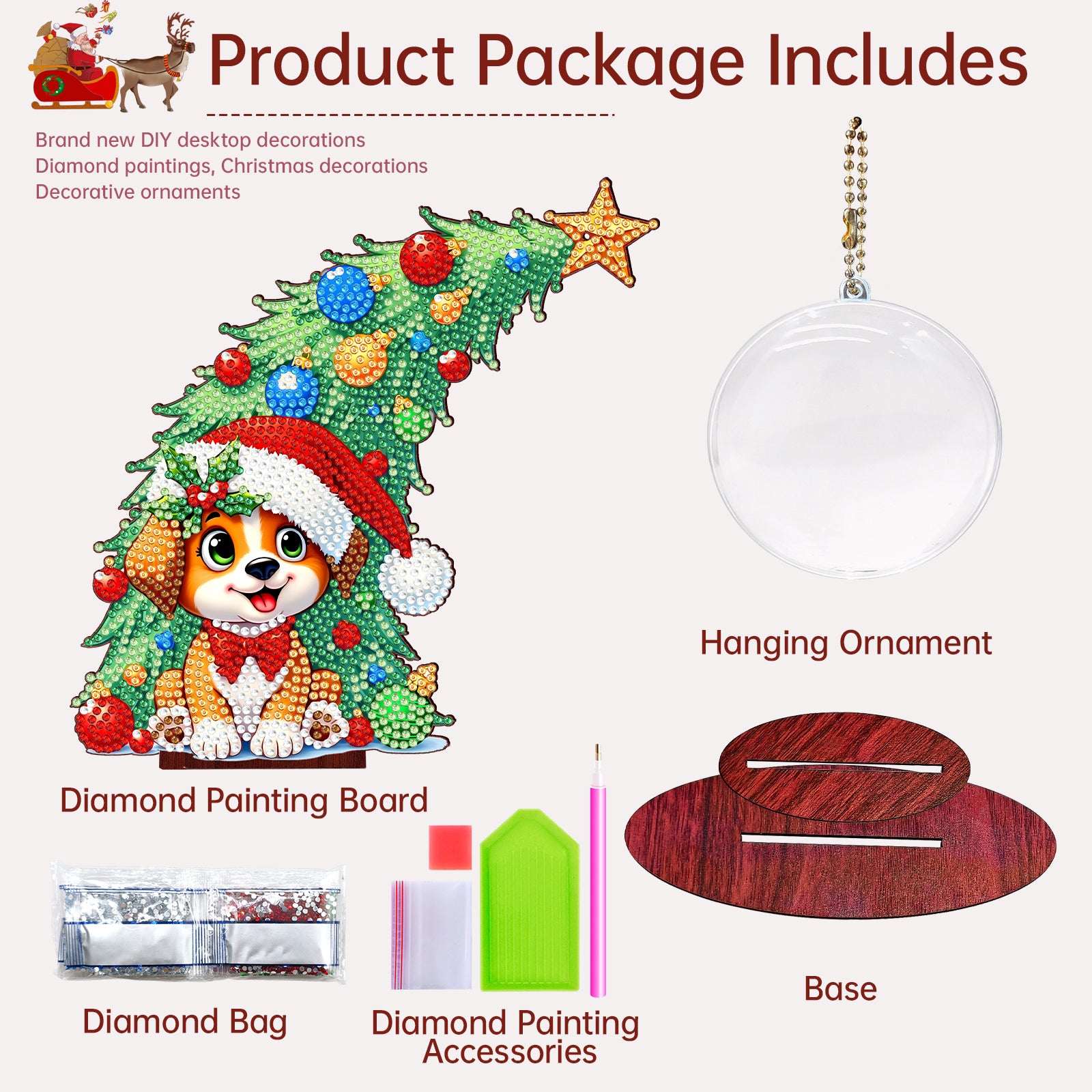 Product Package Includes

Brand new DIY desktop decorations
Diamond paintings, Christmas decorations
Decorative ornaments

Hanging Ornament

Diamond Painting Board

Diamond Bag

Diamond Painting Accessories

Base